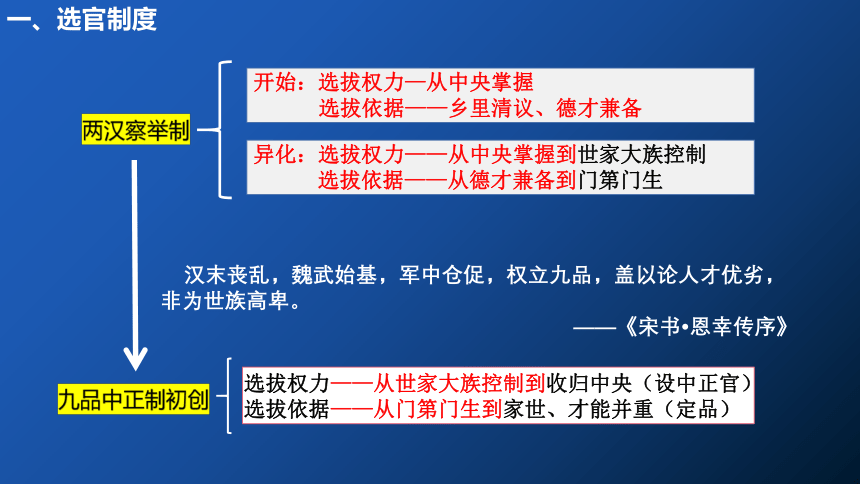 一、选官制度

两汉察举制

开始：选拔权力—从中央掌握
选拔依据——乡里清议、德才兼备

异化：选拔权力——从中央掌握到世家大族控制
选拔依据——从德才兼备到门第门生

汉末丧乱，魏武始基，军中仓促，权立九品，盖以论人才优劣，非为世族高卑。
——《宋书•恩幸传序》

九品中正制初创

选拔权力——从世家大族控制到收归中央（设中正官）
选拔依据——从门第门生到家世、才能并重（定品）